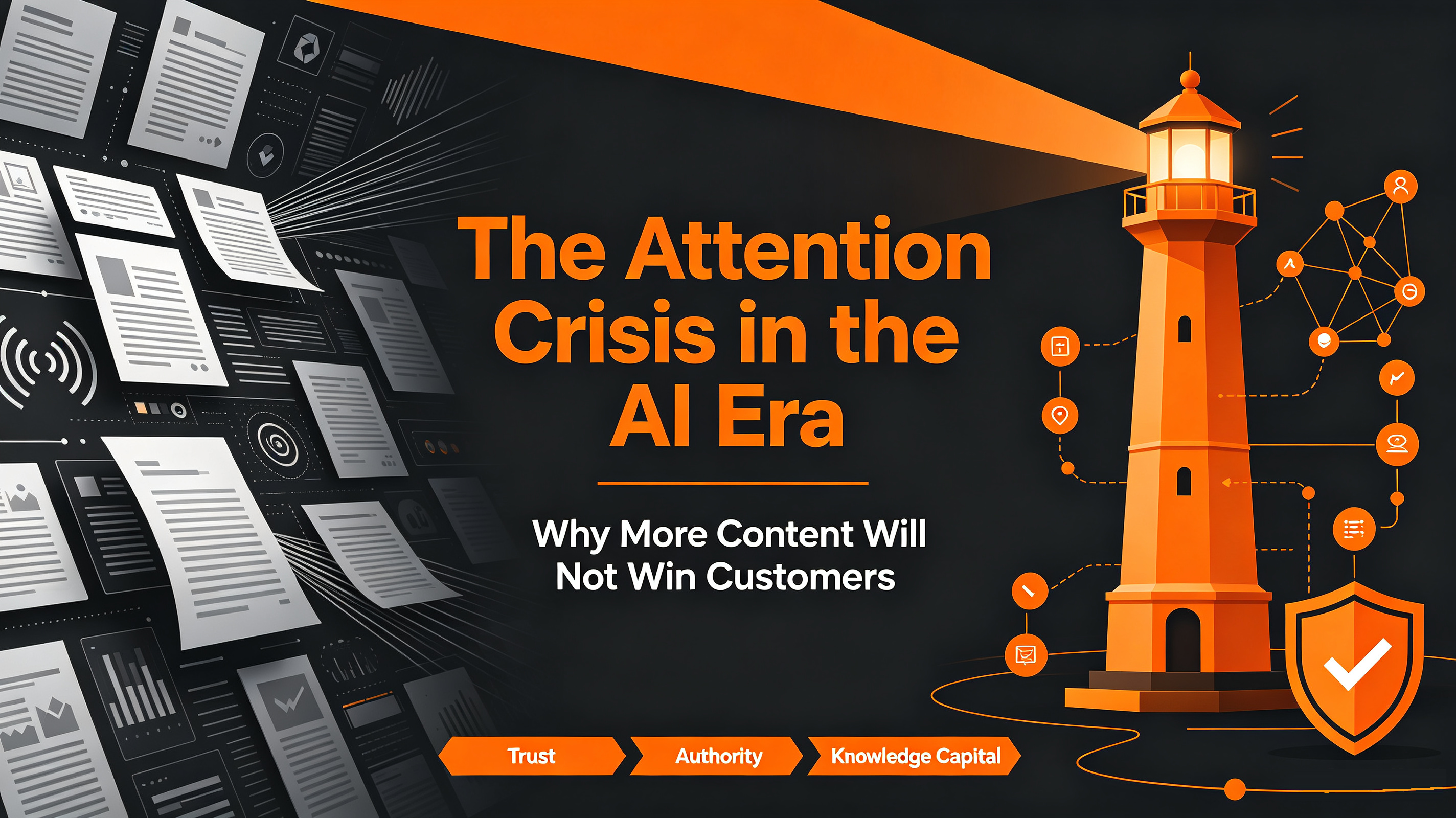 The Attention Crisis in the AI Era

Why More Content Will Not Win Customers

Trust

Authority

Knowledge Capital